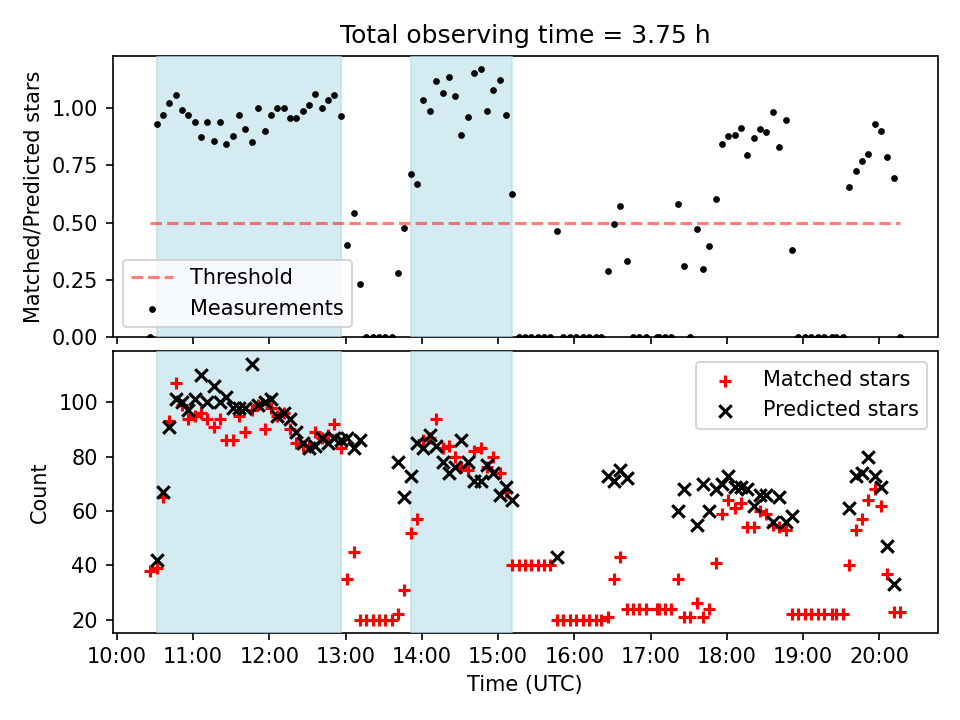 Total observing time = 3.75 h

Matched/Predicted stars

1.00
0.75
0.50
0.25
0.00

Threshold
Measurements

Count

100
80
60
40
20

Matched stars
Predicted stars

10:00 11:00 12:00 13:00 14:00 15:00 16:00 17:00 18:00 19:00 20:00

Time (UTC)